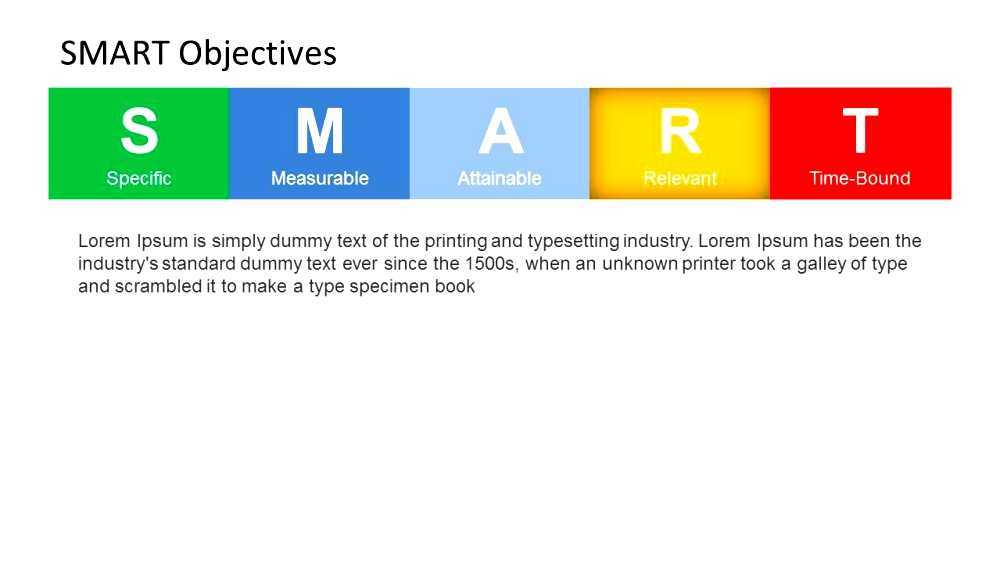 SMART Objectives

S
Specific

M
Measurable

A
Attainable

R
Relevant

T
Time-Bound

Lorem Ipsum is simply dummy text of the printing and typesetting industry. Lorem Ipsum has been the industry's standard dummy text ever since the 1500s, when an unknown printer took a galley of type and scrambled it to make a type specimen book